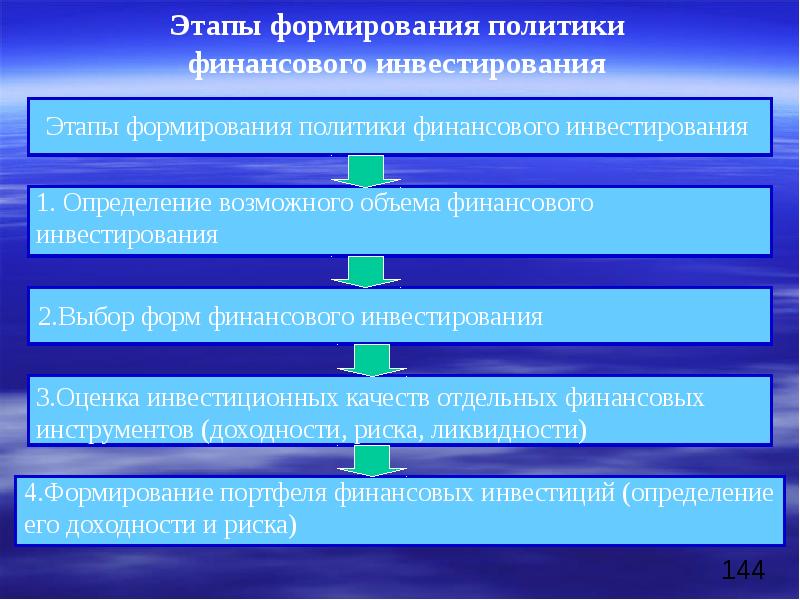 Этапы формирования политики финансового инвестирования

Этапы формирования политики финансового инвестирования

1. Определение возможного объема финансового инвестирования

2.Выбор форм финансового инвестирования

3.Оценка инвестиционных качеств отдельных финансовых инструментов (доходности, риска, ликвидности)

4.Формирование портфеля финансовых инвестиций (определение его доходности и риска)

144